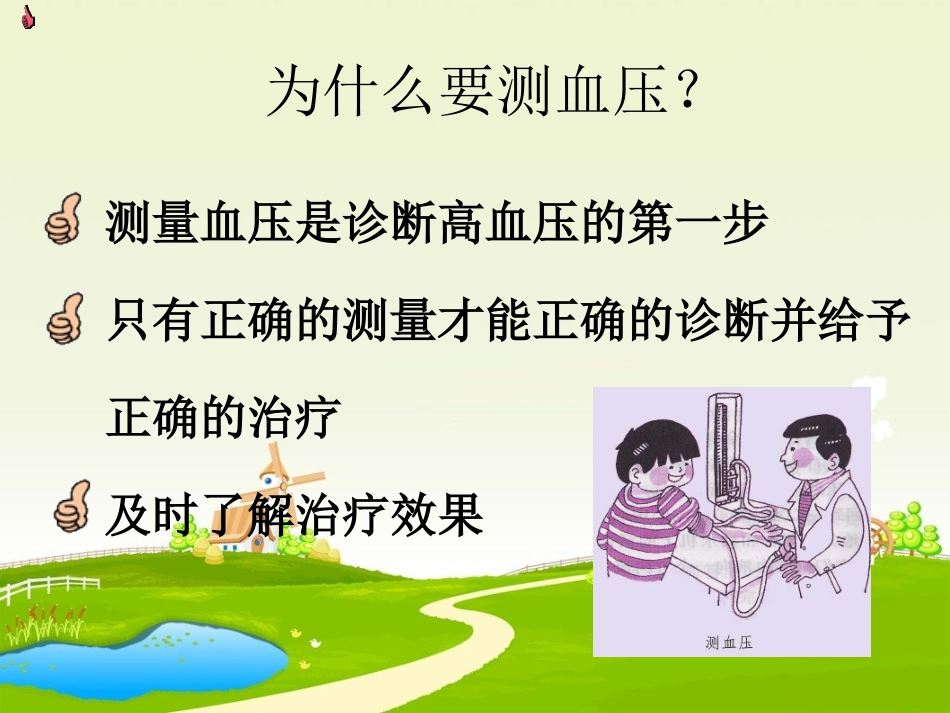 为什么要测血压？

测量血压是诊断高血压的第一步

只有正确的测量才能正确的诊断并给予正确的治疗

及时了解治疗效果

测血压